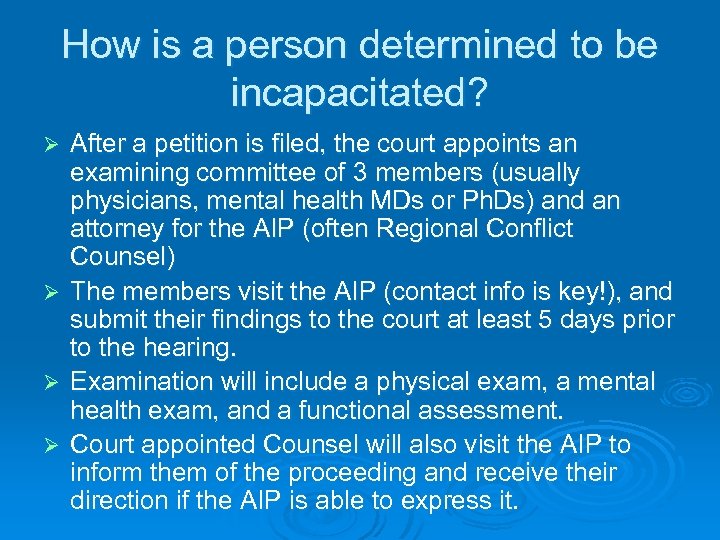 How is a person determined to be incapacitated?

➢ After a petition is filed, the court appoints an examining committee of 3 members (usually physicians, mental health MDs or PhDs) and an attorney for the AIP (often Regional Conflict Counsel)

➢ The members visit the AIP (contact info is key!), and submit their findings to the court at least 5 days prior to the hearing.

➢ Examination will include a physical exam, a mental health exam, and a functional assessment.

➢ Court appointed Counsel will also visit the AIP to inform them of the proceeding and receive their direction if the AIP is able to express it.